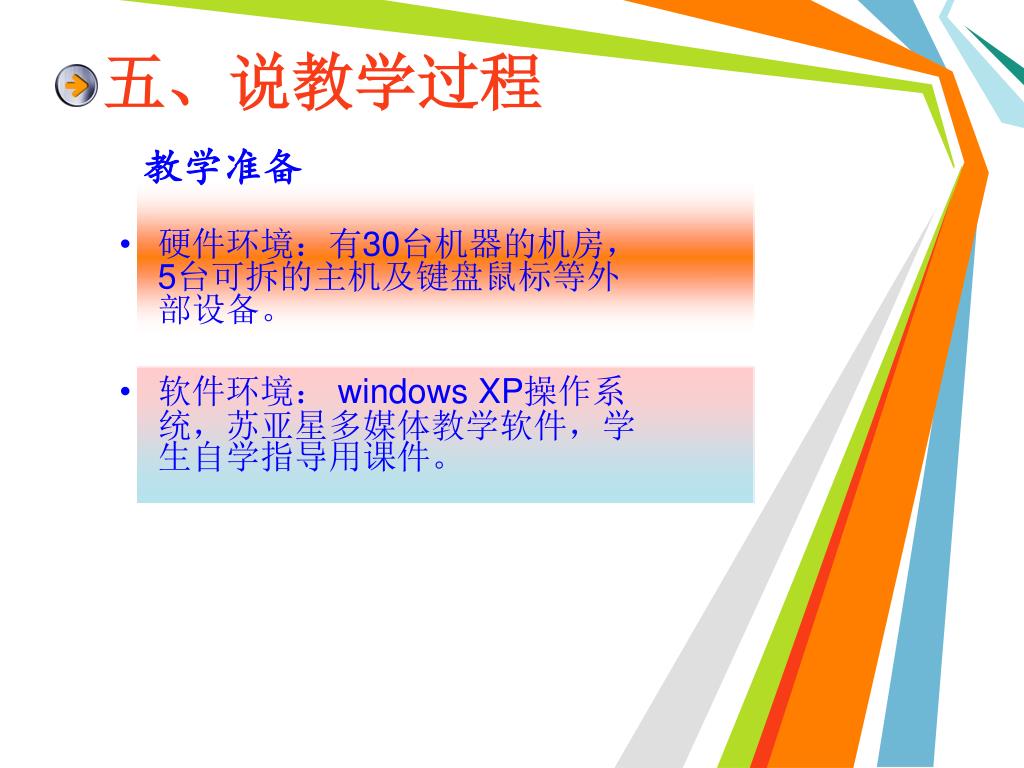 五、说教学过程

教学准备

• 硬件环境：有30台机器的机房，5台可拆的主机及键盘鼠标等外部设备。

• 软件环境： windows XP操作系统，苏亚星多媒体教学软件，学生自学指导用课件。